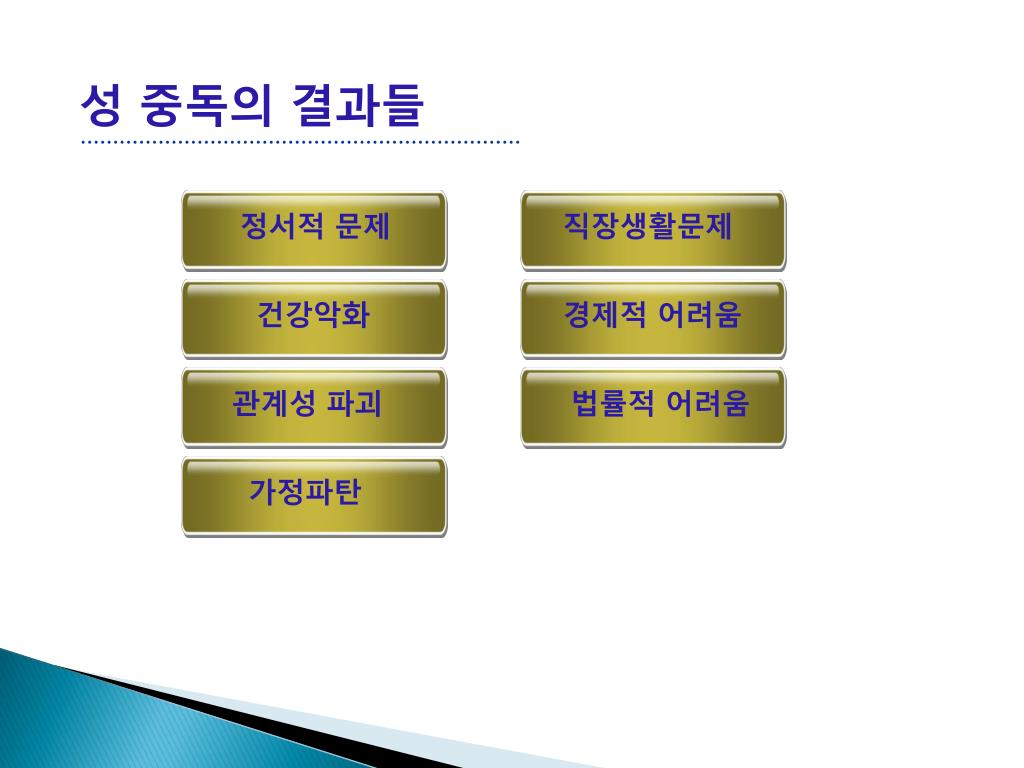 성 중독의 결과들

정서적 문제

건강악화

관계성 파괴

가정파탄

직장생활문제

경제적 어려움

법률적 어려움